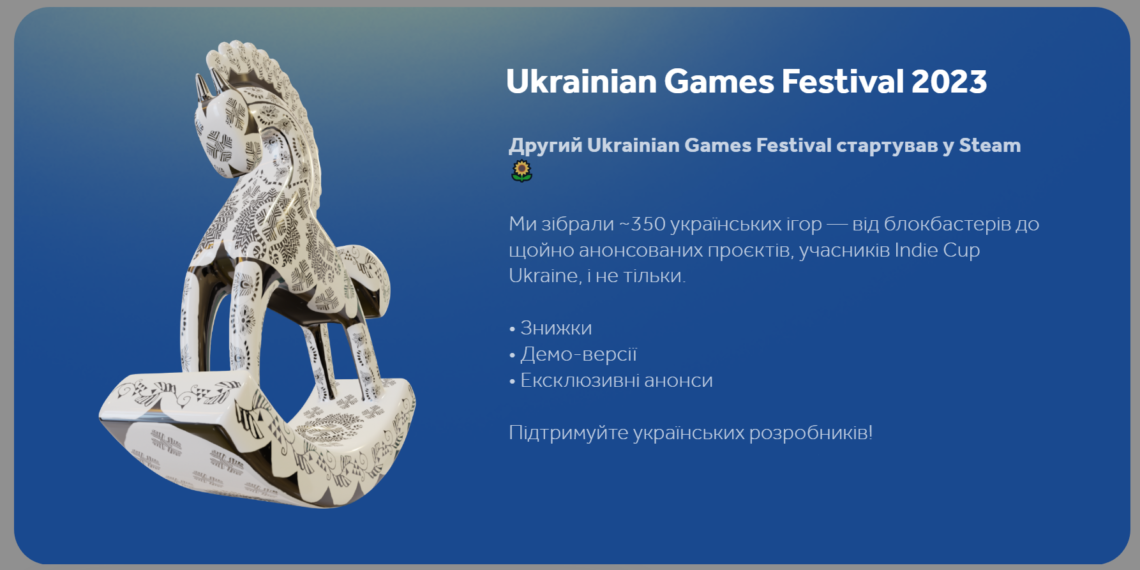 Ukrainian Games Festival 2023

Другий Ukrainian Games Festival стартував у Steam 🌻

Ми зібрали ~350 українських ігор — від блокбастерів до щойно анонсованих проєктів, учасників Indie Cup Ukraine, і не тільки.

• Знижки
• Демо-версії
• Ексклюзивні анонси

Підтримуйте українських розробників!